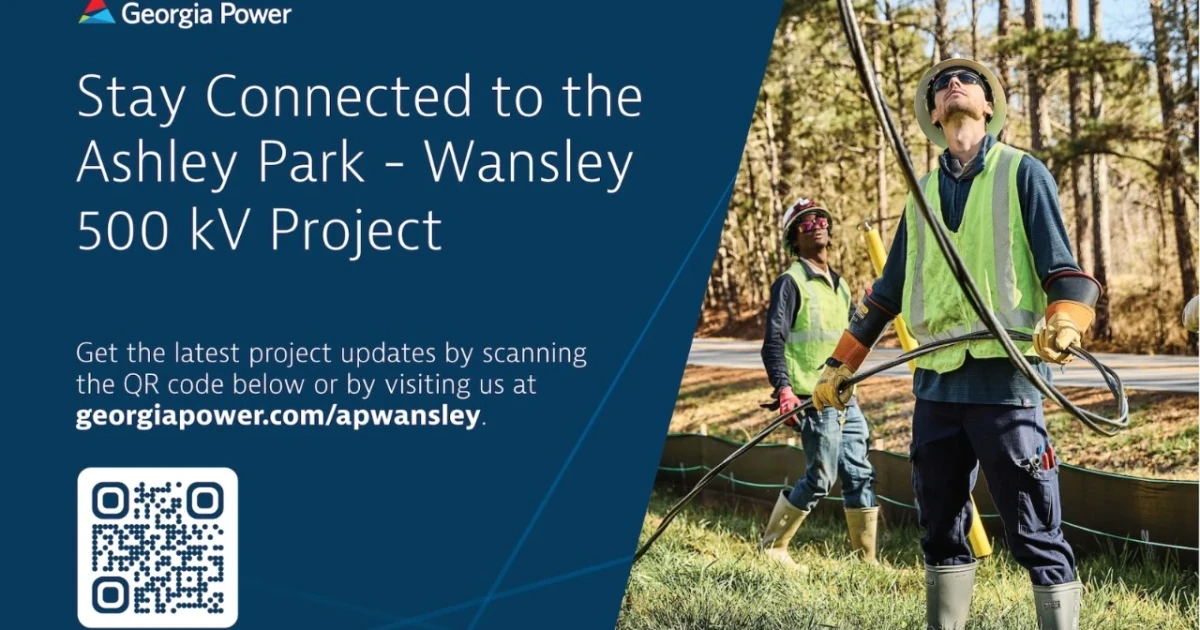 Georgia Power

Stay Connected to the Ashley Park - Wansley 500 kV Project

Get the latest project updates by scanning the QR code below or by visiting us at georgiapower.com/apwansley.